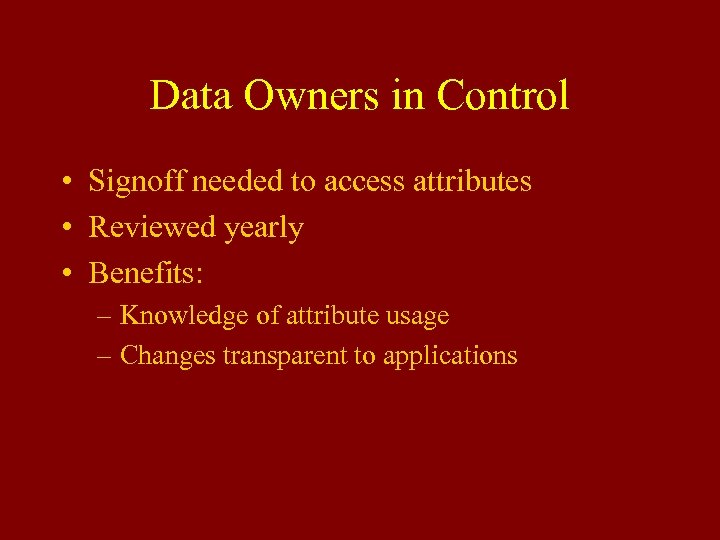 Data Owners in Control

• Signoff needed to access attributes
• Reviewed yearly
• Benefits:
– Knowledge of attribute usage
– Changes transparent to applications